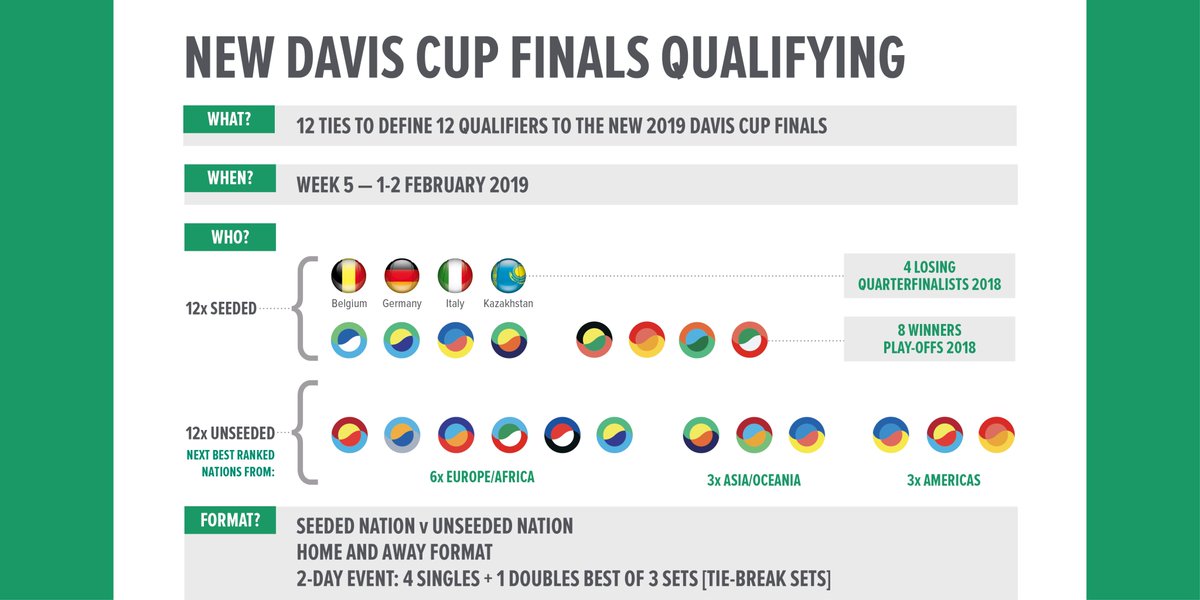 NEW DAVIS CUP FINALS QUALIFYING

WHAT?

12 TIES TO DEFINE 12 QUALIFIERS TO THE NEW 2019 DAVIS CUP FINALS

WHEN?

WEEK 5 — 1-2 FEBRUARY 2019

WHO?

12x SEEDED

Belgium Germany Italy Kazakhstan

4 LOSING QUARTERFINALISTS 2018

8 WINNERS PLAY-OFFS 2018

12x UNSEEDED

NEXT BEST RANKED NATIONS FROM:

6x EUROPE/AFRICA

3x ASIA/OCEANIA

3x AMERICAS

FORMAT?

SEEDED NATION v UNSEEDED NATION
HOME AND AWAY FORMAT
2-DAY EVENT: 4 SINGLES + 1 DOUBLES BEST OF 3 SETS [TIE-BREAK SETS]